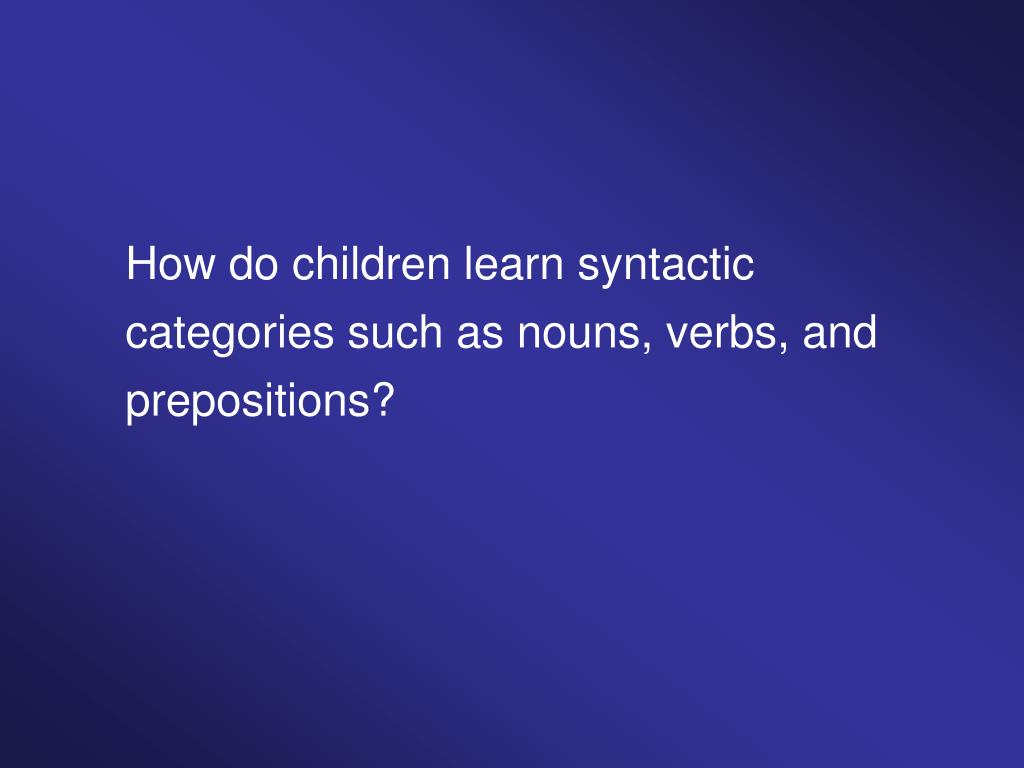 How do children learn syntactic categories such as nouns, verbs, and prepositions?